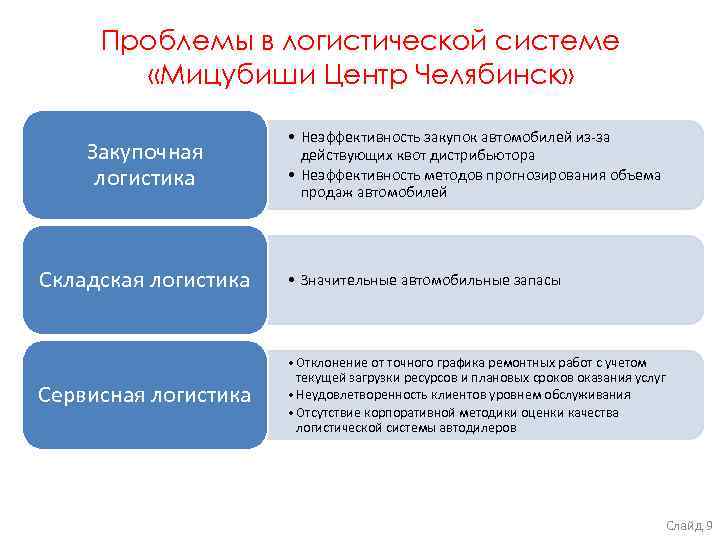 Проблемы в логистической системе «Мицубиши Центр Челябинск»

Закупочная логистика

• Неэффективность закупок автомобилей из-за действующих квот дистрибьютора
• Неэффективность методов прогнозирования объема продаж автомобилей

Складская логистика

• Значительные автомобильные запасы

Сервисная логистика

• Отклонение от точного графика ремонтных работ с учетом текущей загрузки ресурсов и плановых сроков оказания услуг
• Неудовлетворенность клиентов уровнем обслуживания
• Отсутствие корпоративной методики оценки качества логистической системы автодилеров

Слайд 9